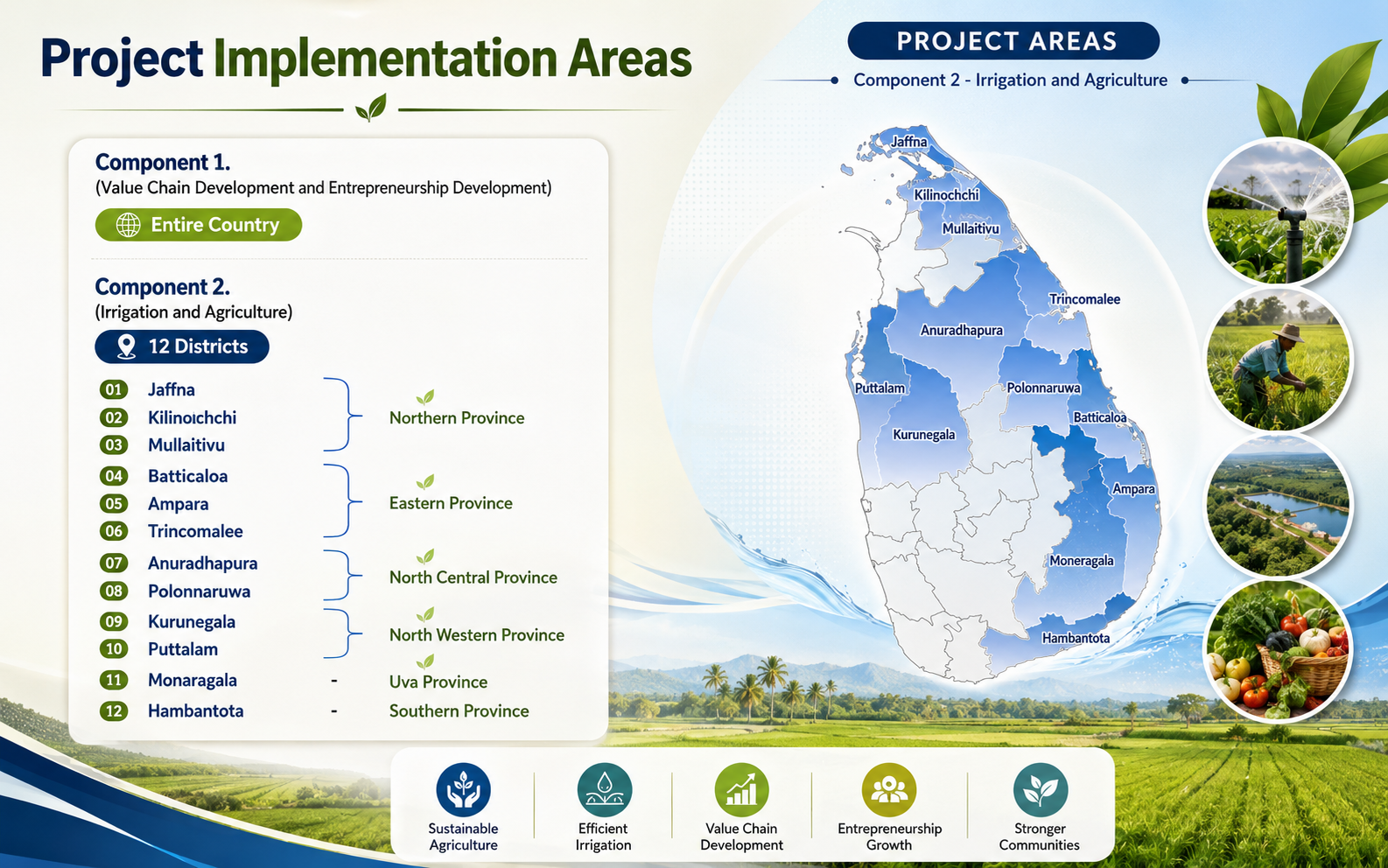 Project Implementation Areas

Component 1.
(Value Chain Development and Entrepreneurship Development)

Entire Country

Component 2.
(Irrigation and Agriculture)

12 Districts

01 Jaffna
02 Kilinoıchchi
03 Mullaitivu
Northern Province

04 Batticaloa
05 Ampara
06 Trincomalee
Eastern Province

07 Anuradhapura
08 Polonnaruwa
North Central Province

09 Kurunegala
10 Puttalam
North Western Province

11 Monaragala - Uva Province
12 Hambantota - Southern Province

PROJECT AREAS
Component 2 - Irrigation and Agriculture

Jaffna
Kilinochchi
Mullaitivu
Trincomalee
Anuradhapura
Puttalam
Polonnaruwa
Batticaloa
Kurunegala
Ampara
Moneragala
Hambantota

Sustainable Agriculture
Efficient Irrigation
Value Chain Development
Entrepreneurship Growth
Stronger Communities